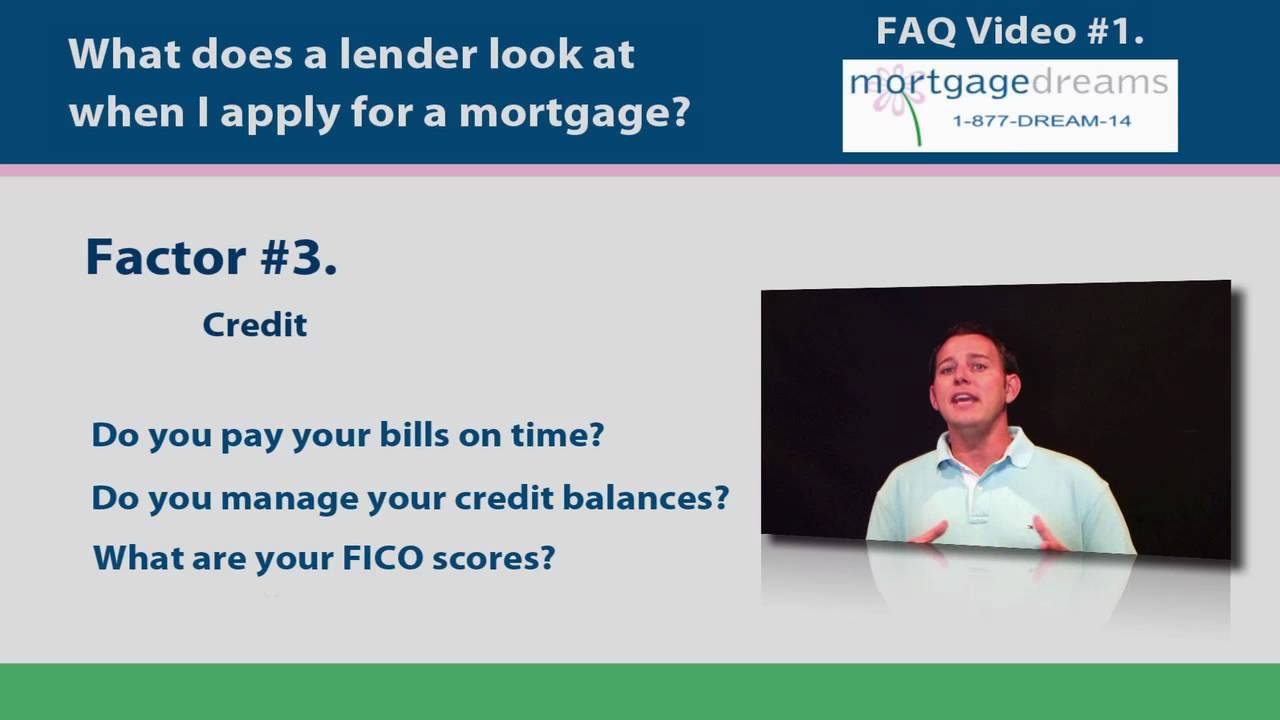 What does a lender look at when I apply for a mortgage?

FAQ Video #1.

mortgagedreams
1-877-DREAM-14

Factor #3.

Credit

Do you pay your bills on time?

Do you manage your credit balances?

What are your FICO scores?